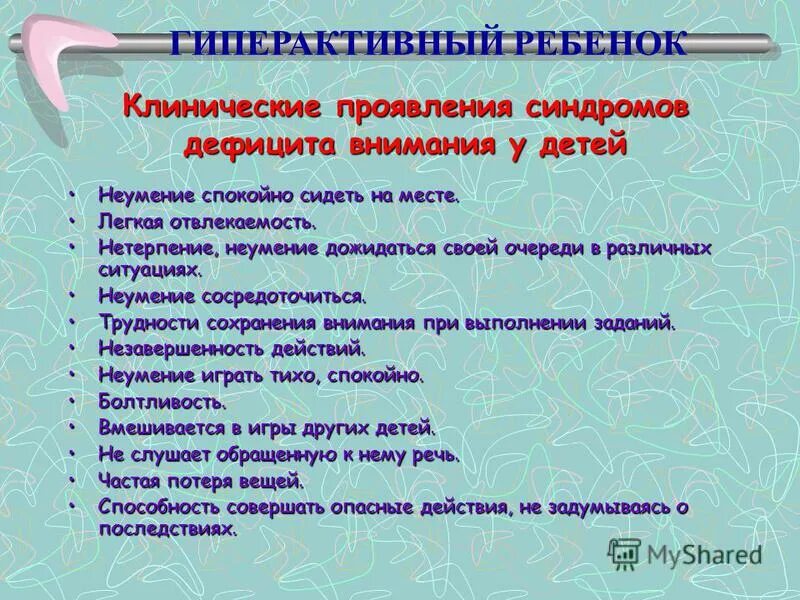 ГИПЕРАКТИВНЫЙ РЕБЕНОК

Клинические проявления синдромов дефицита внимания у детей

• Неумение спокойно сидеть на месте.
• Легкая отвлекаемость.
• Нетерпение, неумение дожидаться своей очереди в различных ситуациях.
• Неумение сосредоточиться.
• Трудности сохранения внимания при выполнении заданий.
• Незавершенность действий.
• Неумение играть тихо, спокойно.
• Болтливость.
• Вмешивается в игры других детей.
• Не слушает обращенную к нему речь.
• Частая потеря вещей.
• Способность совершать опасные действия, не задумываясь о последствиях.

MyShared